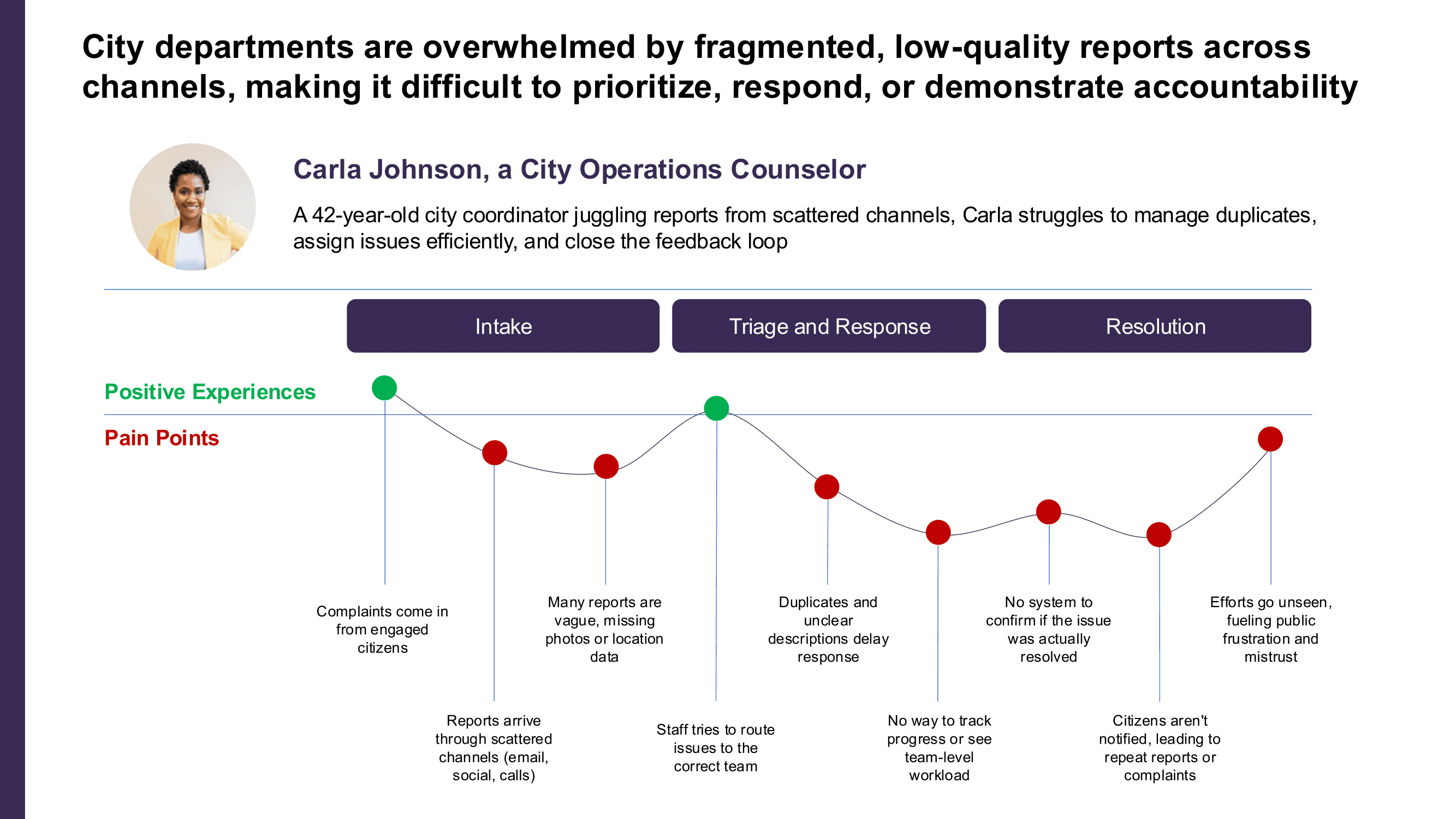 City departments are overwhelmed by fragmented, low-quality reports across channels, making it difficult to prioritize, respond, or demonstrate accountability

Carla Johnson, a City Operations Counselor

A 42-year-old city coordinator juggling reports from scattered channels, Carla struggles to manage duplicates, assign issues efficiently, and close the feedback loop

Intake

Triage and Response

Resolution

Positive Experiences

Pain Points

Complaints come in from engaged citizens

Reports arrive through scattered channels (email, social, calls)

Many reports are vague, missing photos or location data

Staff tries to route issues to the correct team

Duplicates and unclear descriptions delay response

No way to track progress or see team-level workload

No system to confirm if the issue was actually resolved

Citizens aren't notified, leading to repeat reports or complaints

Efforts go unseen, fueling public frustration and mistrust